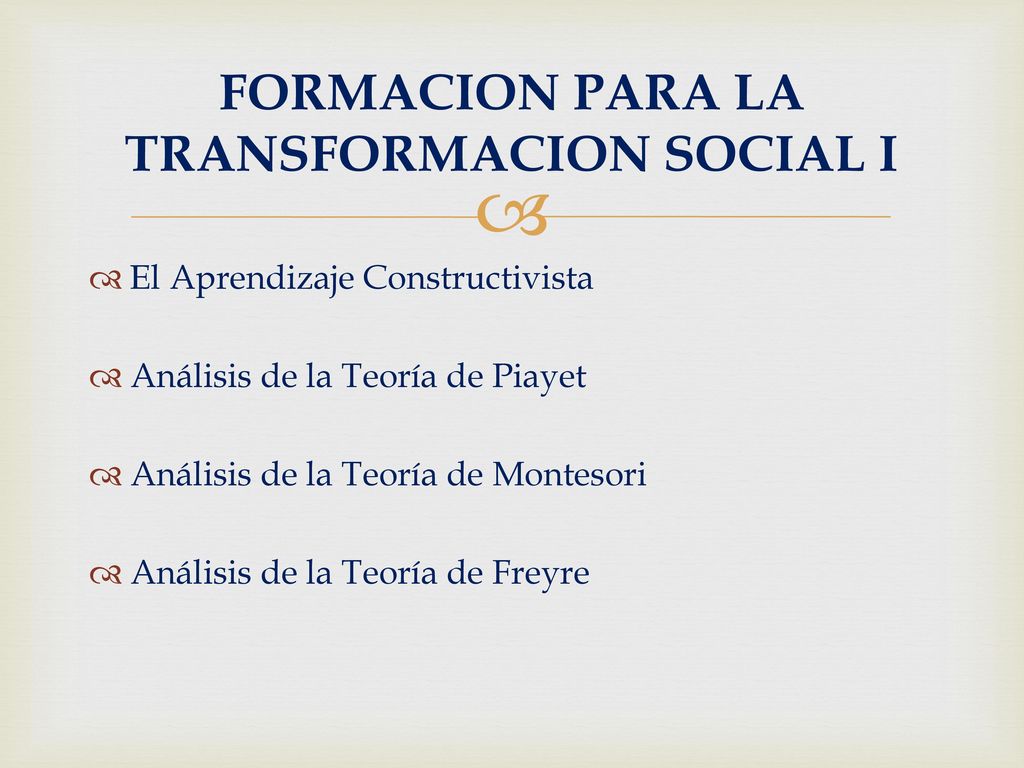 FORMACION PARA LA TRANSFORMACION SOCIAL I

El Aprendizaje Constructivista

Análisis de la Teoría de Piayet

Análisis de la Teoría de Montesori

Análisis de la Teoría de Freyre